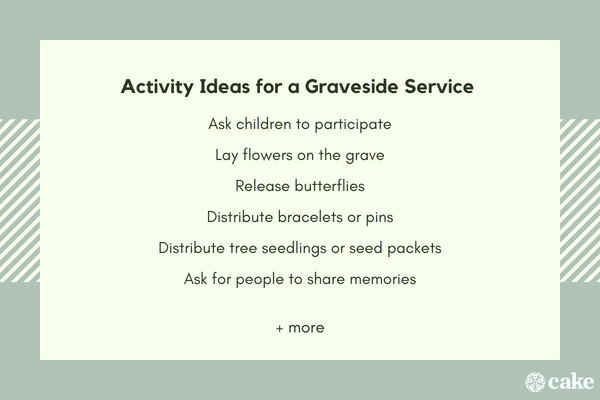 Activity Ideas for a Graveside Service

Ask children to participate

Lay flowers on the grave

Release butterflies

Distribute bracelets or pins

Distribute tree seedlings or seed packets

Ask for people to share memories

+ more

cake